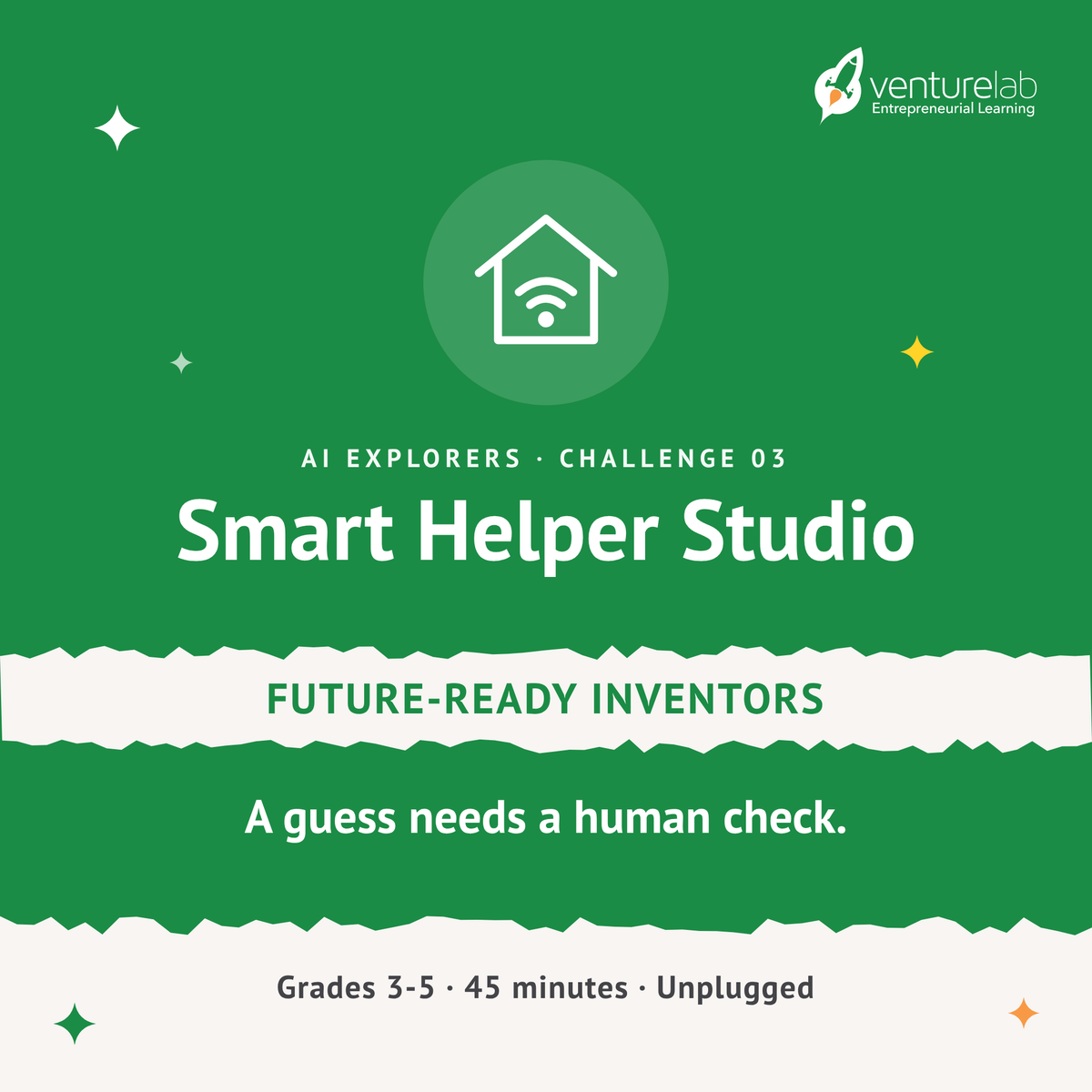 venturelab
Entrepreneurial Learning

AI EXPLORERS · CHALLENGE 03

Smart Helper Studio

FUTURE-READY INVENTORS

A guess needs a human check.

Grades 3-5 · 45 minutes · Unplugged